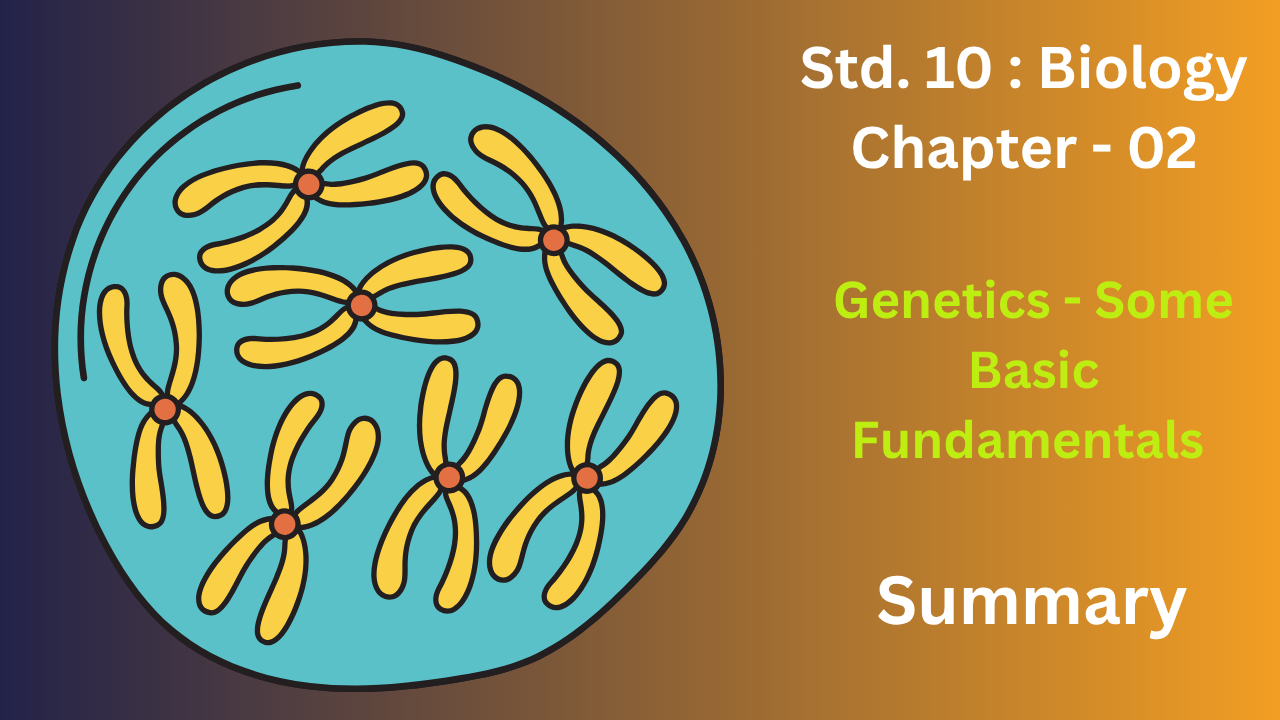 Std. 10 : Biology
Chapter - 02

Genetics - Some Basic Fundamentals

Summary